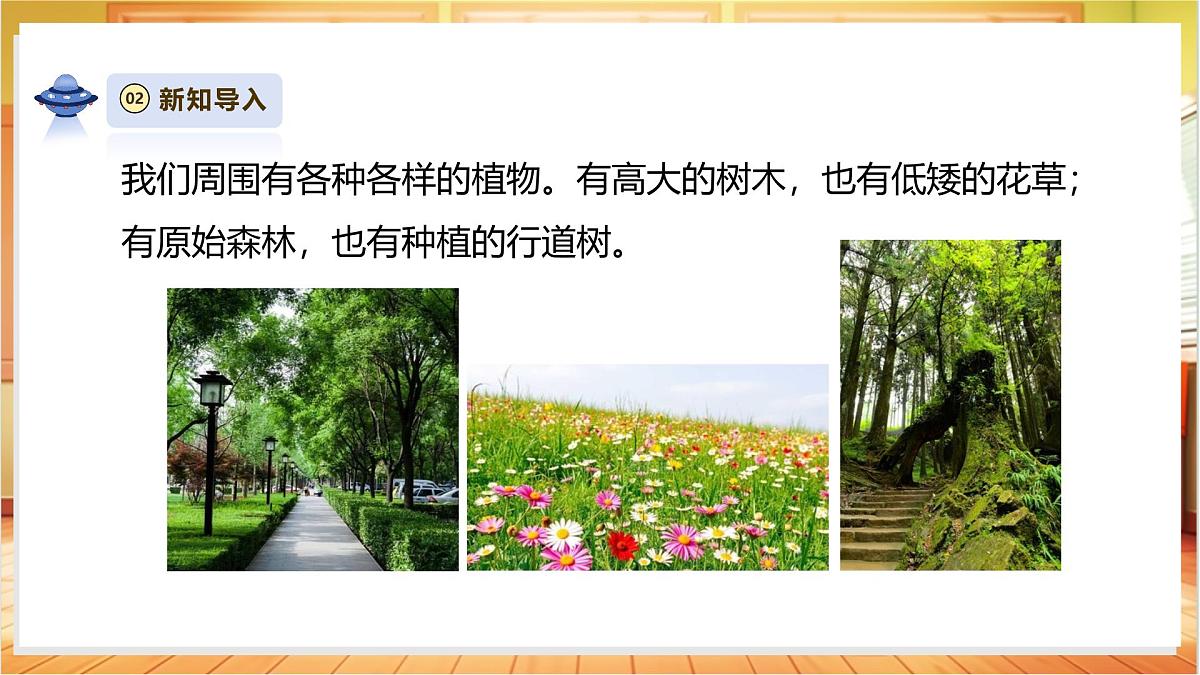 02 新知导入

我们周围有各种各样的植物。有高大的树木，也有低矮的花草；有原始森林，也有种植的行道树。